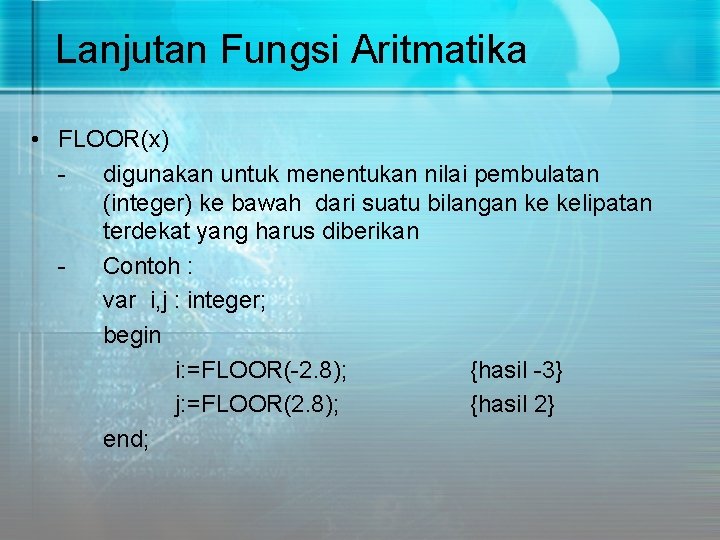 Lanjutan Fungsi Aritmatika

• FLOOR(x)

- digunakan untuk menentukan nilai pembulatan (integer) ke bawah dari suatu bilangan ke kelipatan terdekat yang harus diberikan

- Contoh :

var i,j : integer;

begin

i:=FLOOR(-2.8); {hasil -3}

j:=FLOOR(2.8); {hasil 2}

end;